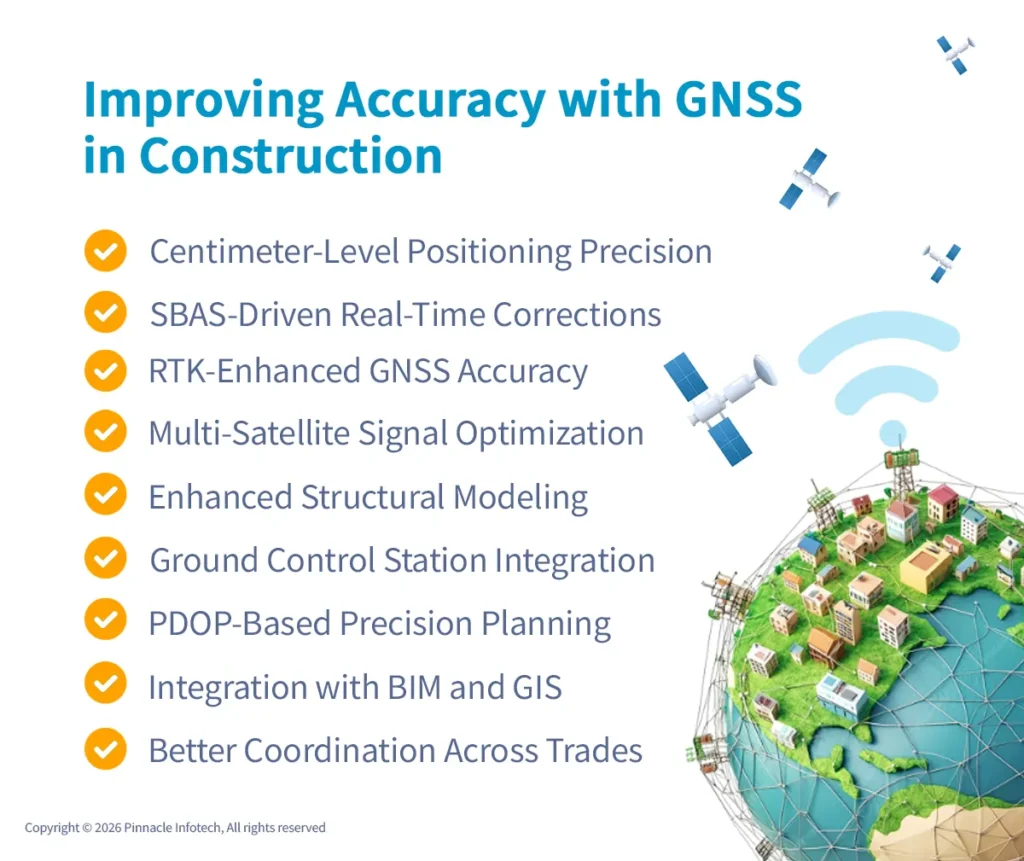 Improving Accuracy with GNSS in Construction

Centimeter-Level Positioning Precision

SBAS-Driven Real-Time Corrections

RTK-Enhanced GNSS Accuracy

Multi-Satellite Signal Optimization

Enhanced Structural Modeling

Ground Control Station Integration

PDOP-Based Precision Planning

Integration with BIM and GIS

Better Coordination Across Trades

Copyright © 2026 Pinnacle Infotech, All rights reserved